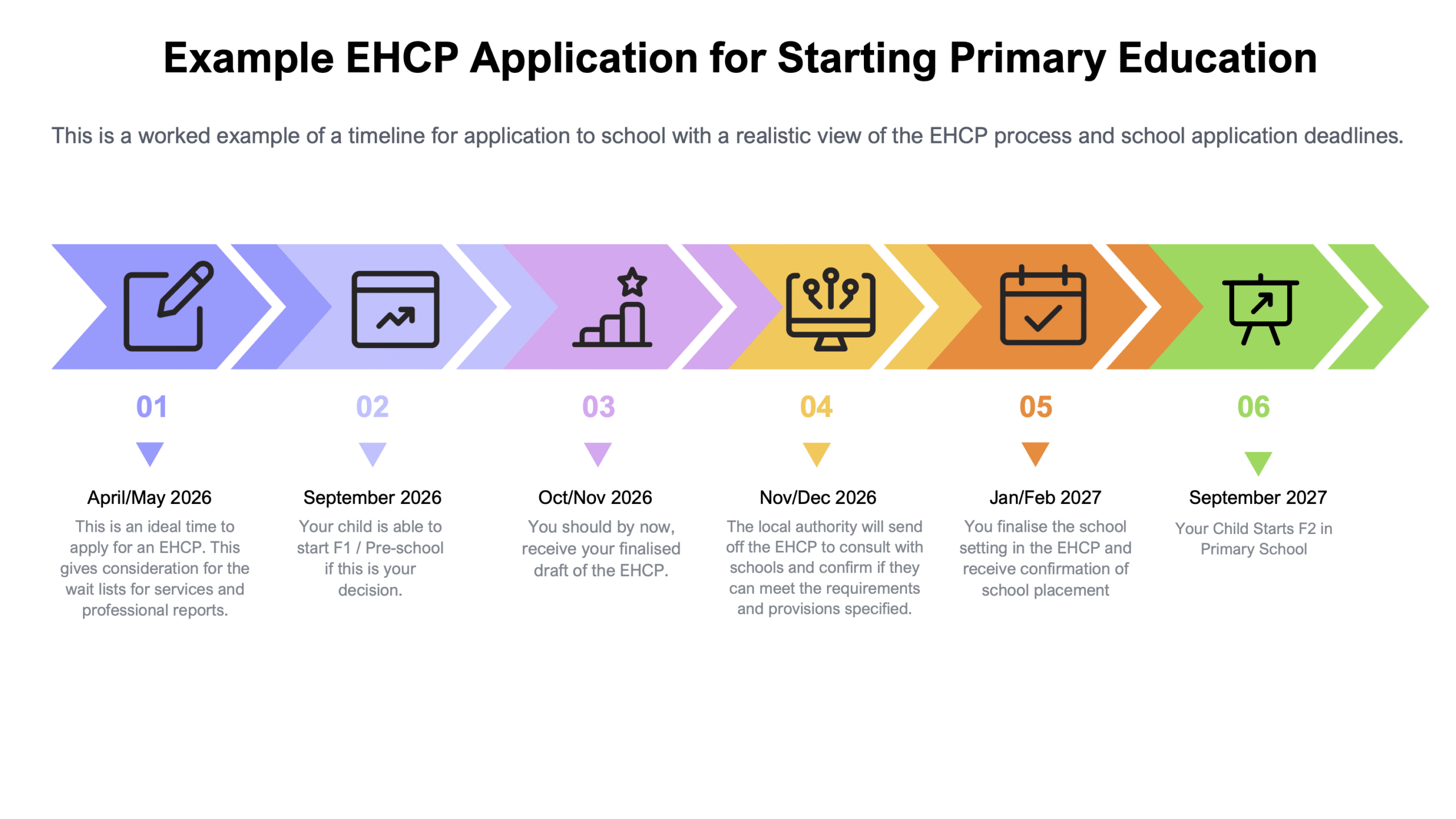 Example EHCP Application for Starting Primary Education

This is a worked example of a timeline for application to school with a realistic view of the EHCP process and school application deadlines.

01

April/May 2026

This is an ideal time to apply for an EHCP. This gives consideration for the wait lists for services and professional reports.

02

September 2026

Your child is able to start F1 / Pre-school if this is your decision.

03

Oct/Nov 2026

You should by now, receive your finalised draft of the EHCP.

04

Nov/Dec 2026

The local authority will send off the EHCP to consult with schools and confirm if they can meet the requirements and provisions specified.

05

Jan/Feb 2027

You finalise the school setting in the EHCP and receive confirmation of school placement

06

September 2027

Your Child Starts F2 in Primary School